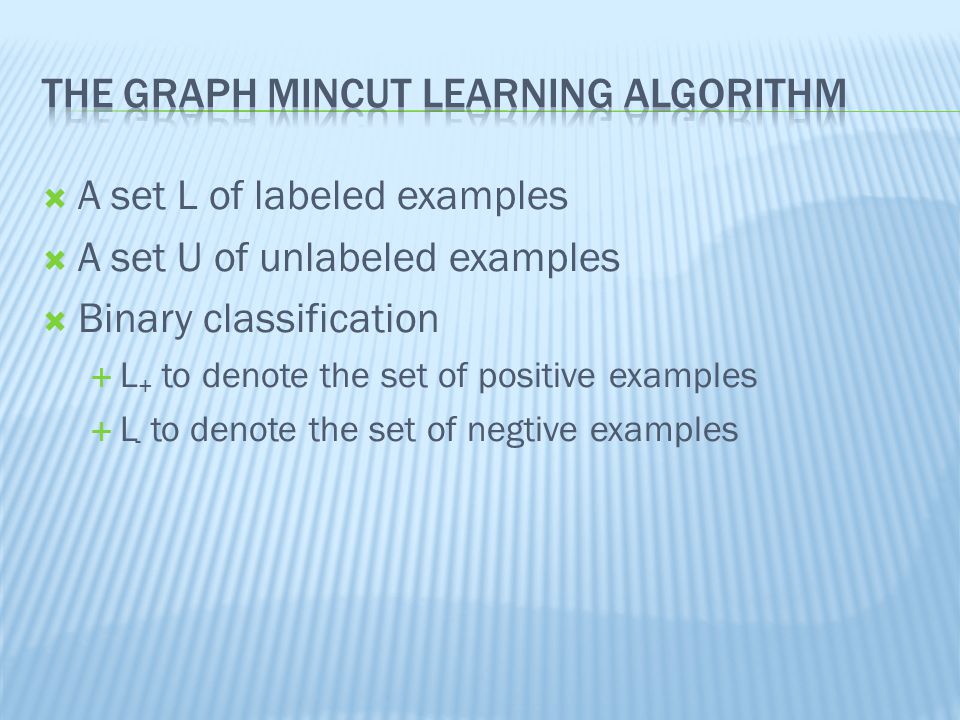 THE GRAPH MINCUT LEARNING ALGORITHM

A set L of labeled examples
A set U of unlabeled examples
Binary classification
$L_+$ to denote the set of positive examples
$L_-$ to denote the set of negtive examples